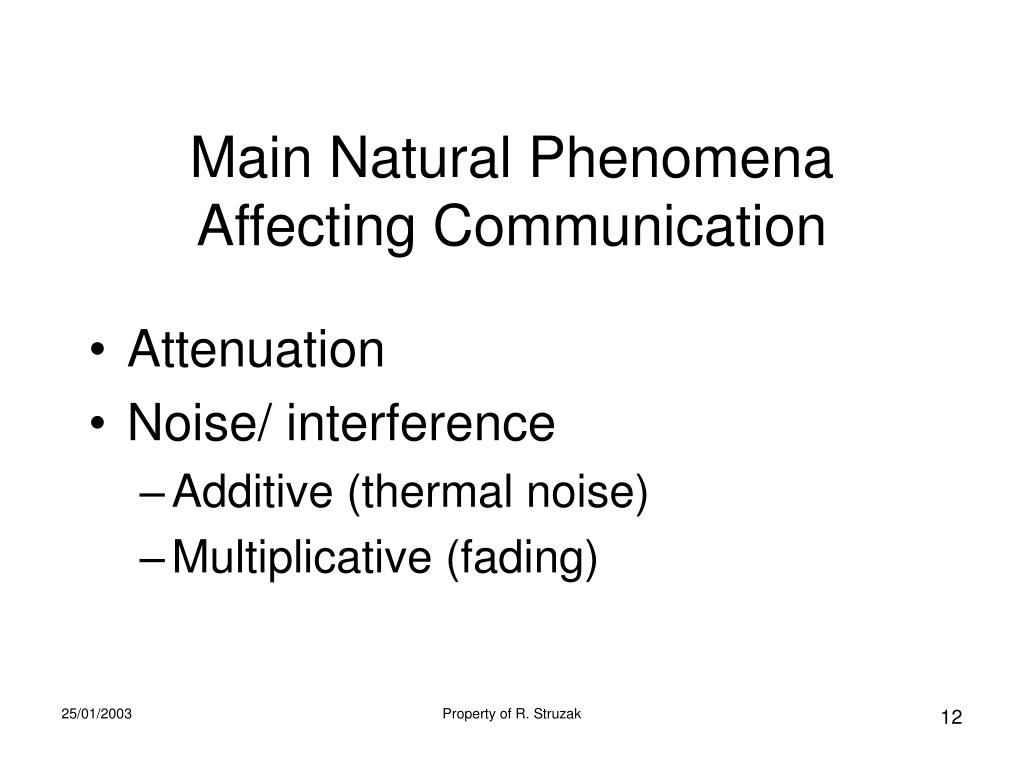 Main Natural Phenomena Affecting Communication

• Attenuation
• Noise/ interference
– Additive (thermal noise)
– Multiplicative (fading)

25/01/2003
Property of R. Struzak
12